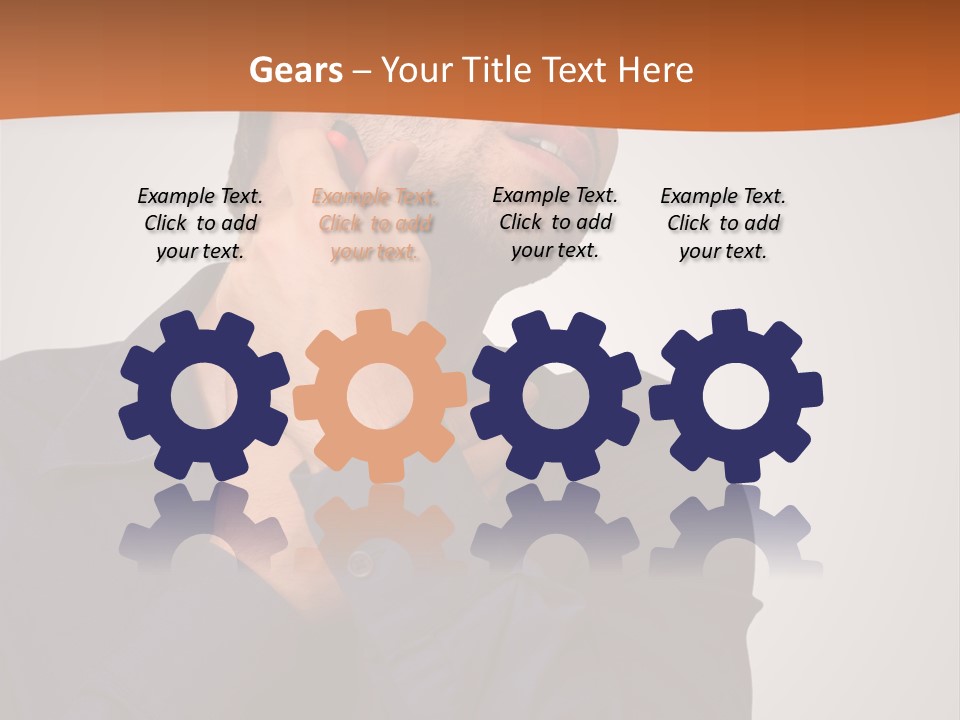 Gears – Your Title Text Here

Example Text. Click to add your text.

Example Text. Click to add your text.

Example Text. Click to add your text.

Example Text. Click to add your text.